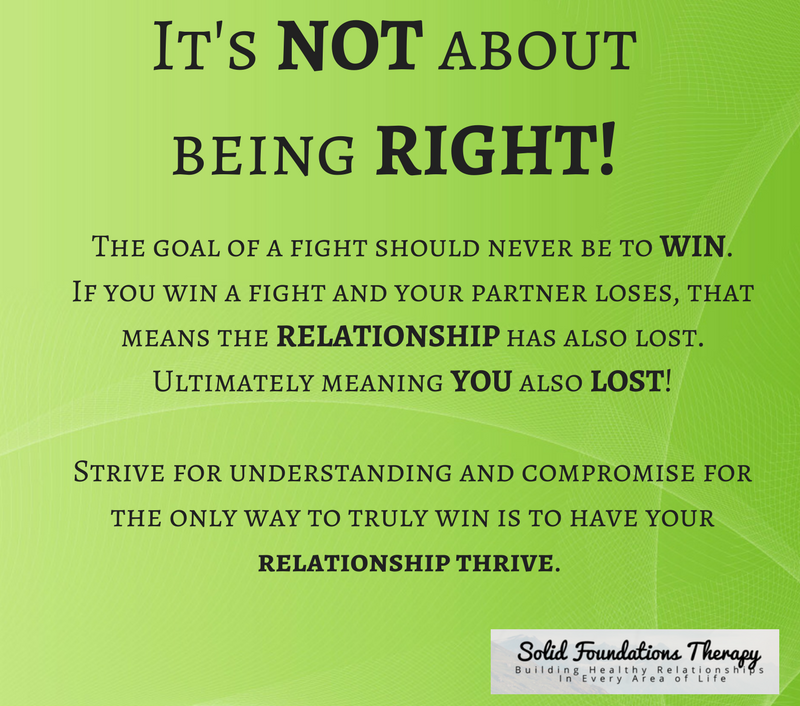 It's NOT about being RIGHT!

The goal of a fight should never be to WIN. If you win a fight and your partner loses, that means the RELATIONSHIP has also lost. Ultimately meaning YOU also LOST!

Strive for understanding and compromise for the only way to truly win is to have your RELATIONSHIP THRIVE.

Solid Foundations Therapy
Building Healthy Relationships In Every Area of Life